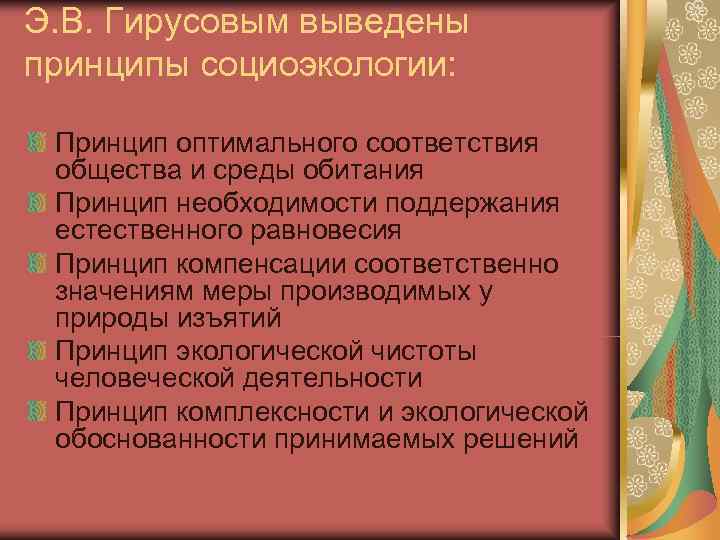 Э.В. Гирусовым выведены принципы социоэкологии:

Принцип оптимального соответствия общества и среды обитания

Принцип необходимости поддержания естественного равновесия

Принцип компенсации соответственно значениям меры производимых у природы изъятий

Принцип экологической чистоты человеческой деятельности

Принцип комплексности и экологической обоснованности принимаемых решений